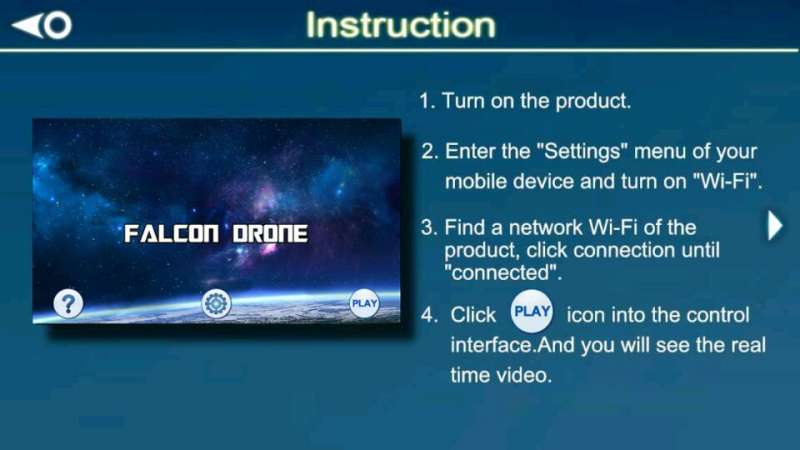 Instruction

FALCON DRONE

?

PLAY

1. Turn on the product.

2. Enter the "Settings" menu of your mobile device and turn on "Wi-Fi".

3. Find a network Wi-Fi of the product, click connection until "connected".

4. Click PLAY icon into the control interface.And you will see the real time video.